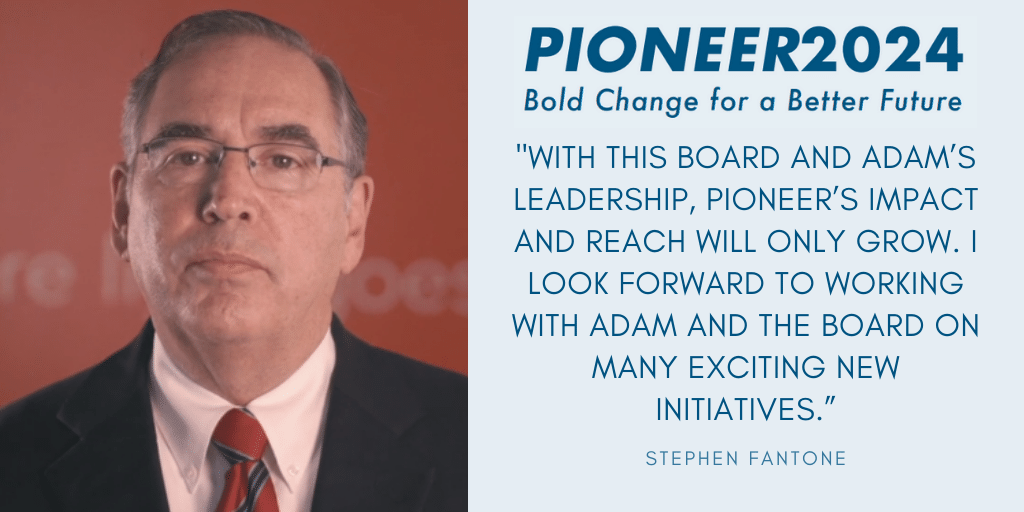 PIONEER2024
Bold Change for a Better Future

"WITH THIS BOARD AND ADAM'S LEADERSHIP, PIONEER'S IMPACT AND REACH WILL ONLY GROW. I LOOK FORWARD TO WORKING WITH ADAM AND THE BOARD ON MANY EXCITING NEW INITIATIVES."

STEPHEN FANTONE